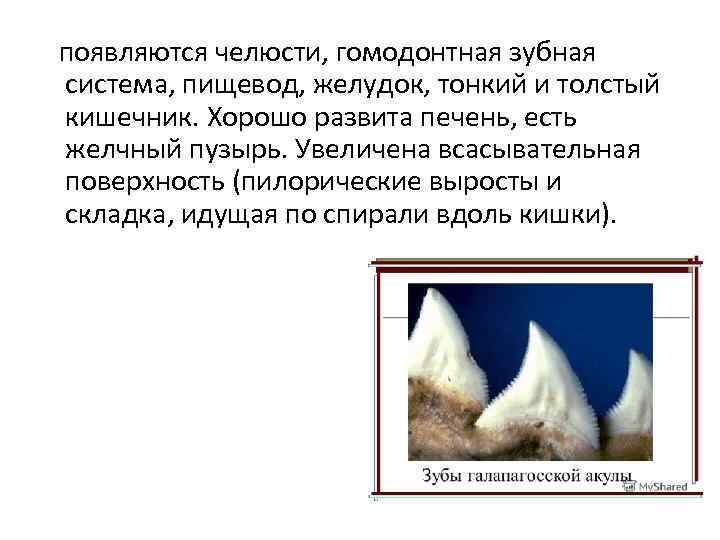 появляются челюсти, гомодонтная зубная система, пищевод, желудок, тонкий и толстый кишечник. Хорошо развита печень, есть желчный пузырь. Увеличена всасывательная поверхность (пилорические выросты и складка, идущая по спирали вдоль кишки).

Зубы галапагосской акулы

MyShared